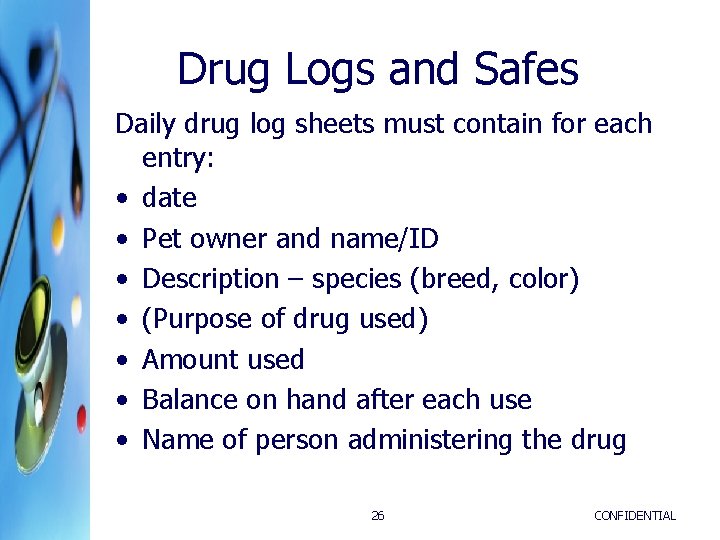 Drug Logs and Safes

Daily drug log sheets must contain for each entry:

• date
• Pet owner and name/ID
• Description – species (breed, color)
• (Purpose of drug used)
• Amount used
• Balance on hand after each use
• Name of person administering the drug

26

CONFIDENTIAL